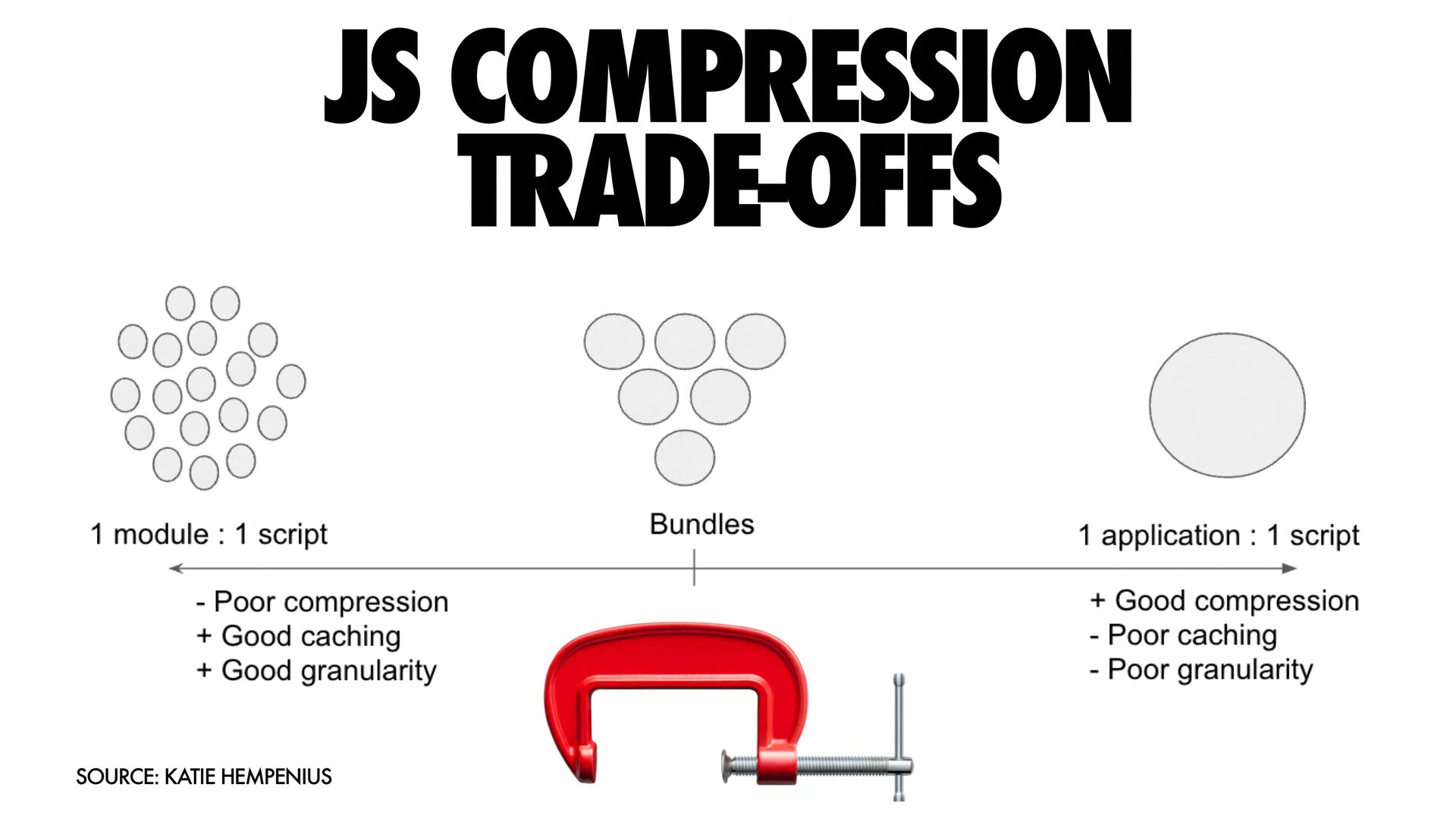 JS COMPRESSION TRADE-OFFS

1 module : 1 script

Bundles

1 application : 1 script

- Poor compression
+ Good caching
+ Good granularity

+ Good compression
- Poor caching
- Poor granularity

SOURCE: KATIE HEMPENIUS